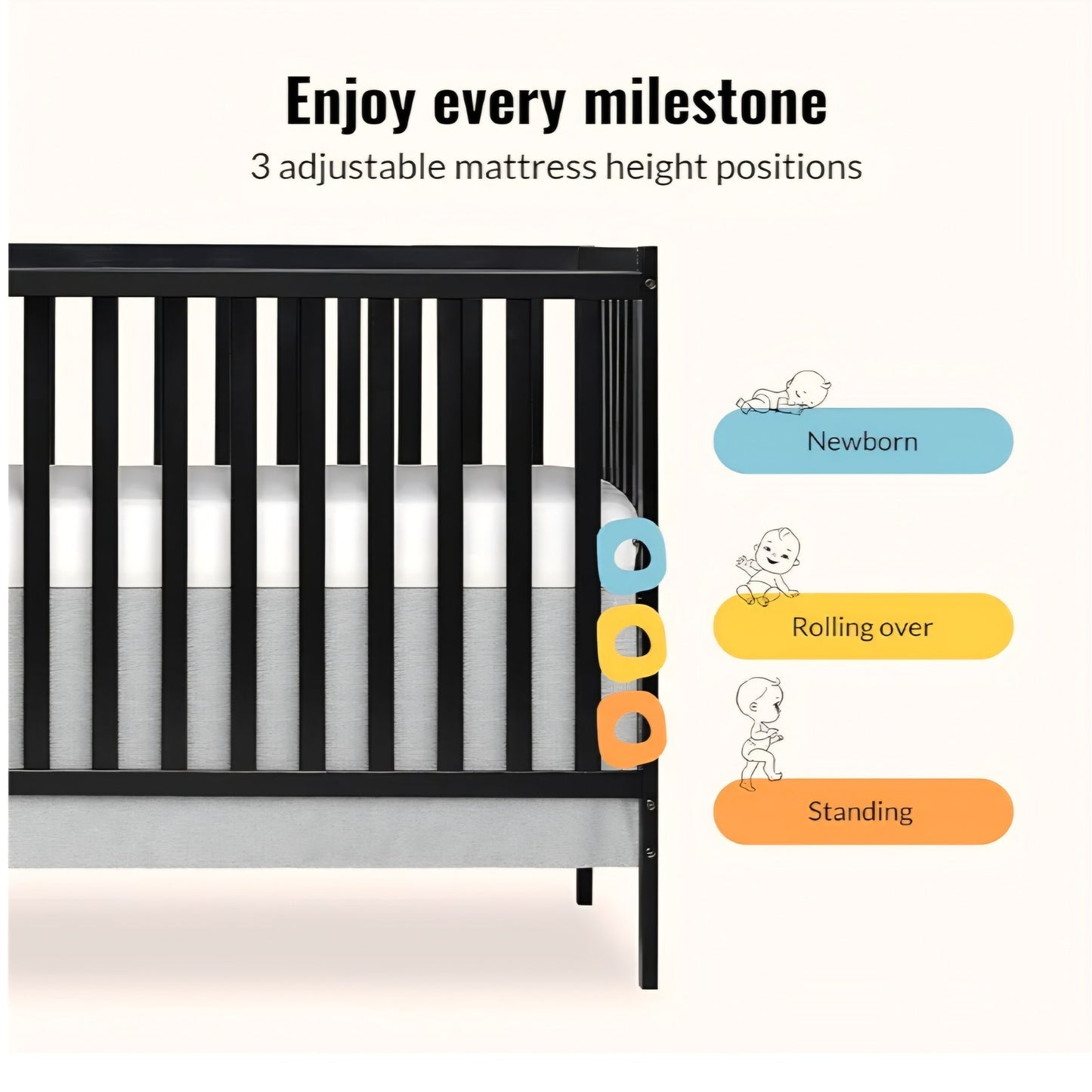 Enjoy every milestone
3 adjustable mattress height positions

Newborn

Rolling over

Standing